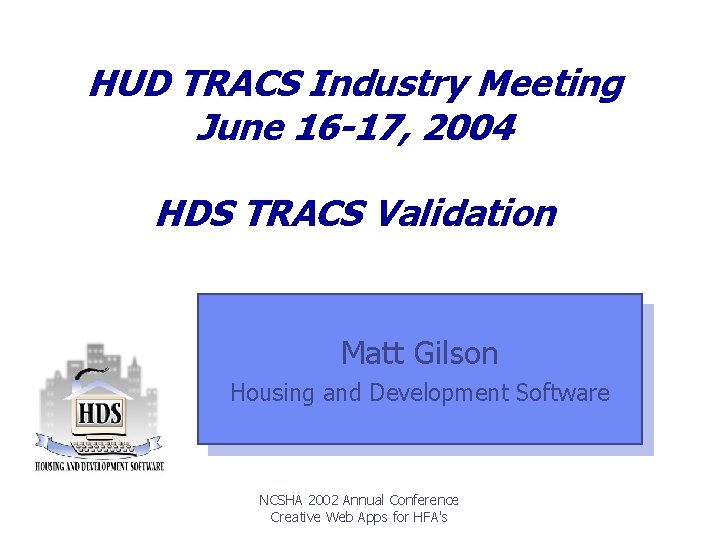 HUD TRACS Industry Meeting
June 16-17, 2004

HDS TRACS Validation

Matt Gilson
Housing and Development Software

HDS
HOUSING AND DEVELOPMENT SOFTWARE

NCSHA 2002 Annual Conference
Creative Web Apps for HFA's